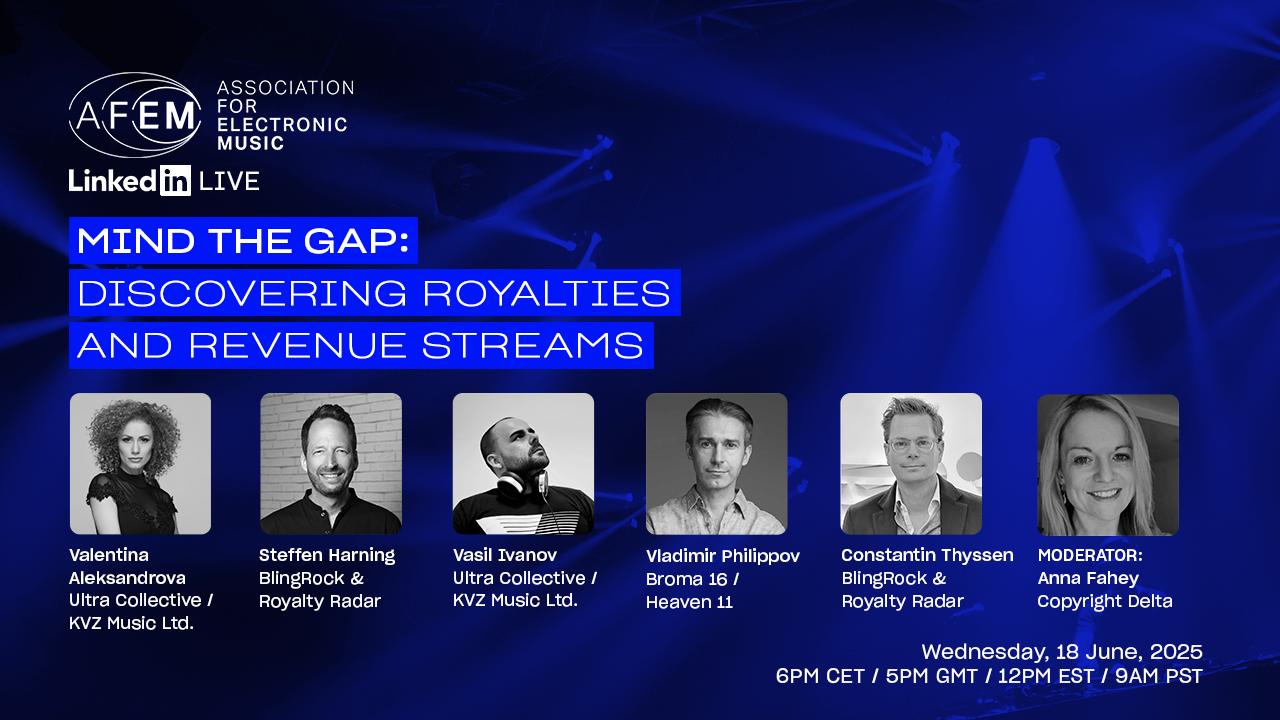 AFEM ASSOCIATION FOR ELECTRONIC MUSIC

LinkedIn LIVE

MIND THE GAP:
DISCOVERING ROYALTIES
AND REVENUE STREAMS

Valentina Aleksandrova
Ultra Collective / KVZ Music Ltd.

Steffen Harning
BlingRock & Royalty Radar

Vasil Ivanov
Ultra Collective / KVZ Music Ltd.

Vladimir Philippov
Broma 16 / Heaven 11

Constantin Thyssen
BlingRock & Royalty Radar

MODERATOR:
Anna Fahey
Copyright Delta

Wednesday, 18 June, 2025
6PM CET / 5PM GMT / 12PM EST / 9AM PST